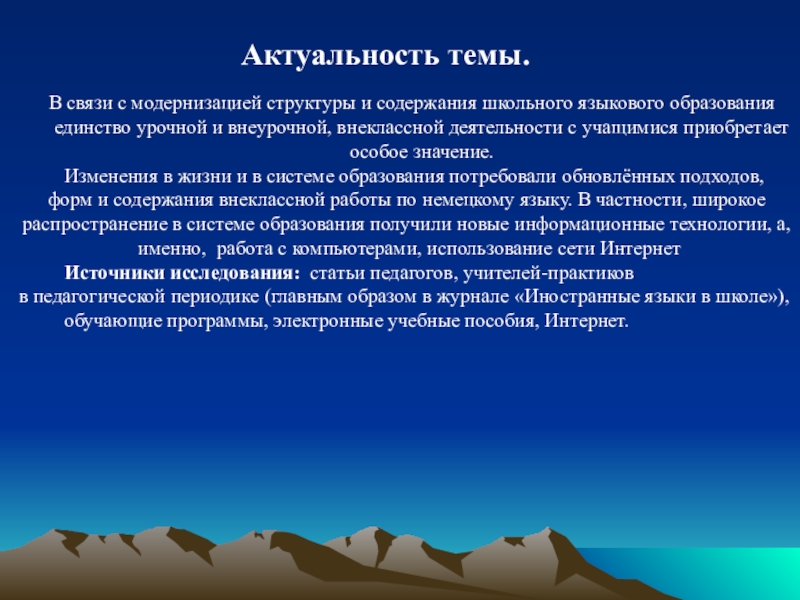 Актуальность темы.

В связи с модернизацией структуры и содержания школьного языкового образования единство урочной и внеурочной, внеклассной деятельности с учащимися приобретает особое значение.

Изменения в жизни и в системе образования потребовали обновлённых подходов, форм и содержания внеклассной работы по немецкому языку. В частности, широкое распространение в системе образования получили новые информационные технологии, а, именно, работа с компьютерами, использование сети Интернет

Источники исследования: статьи педагогов, учителей-практиков в педагогической периодике (главным образом в журнале «Иностранные языки в школе»), обучающие программы, электронные учебные пособия, Интернет.